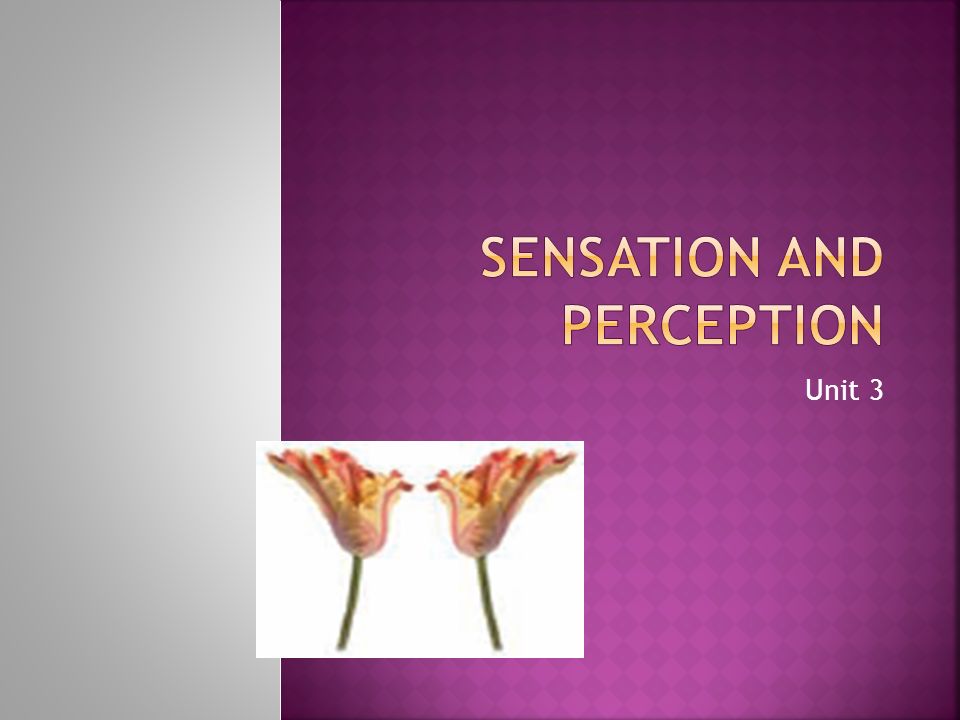 SENSATION AND PERCEPTION

Unit 3